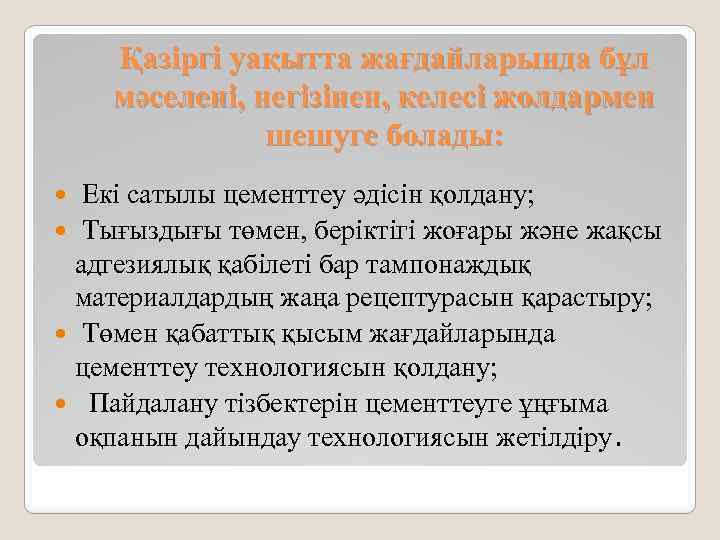 Қазіргі уақытта жағдайларында бұл мәселені, негізінен, келесі жолдармен шешуге болады:

Екі сатылы цементтеу әдісін қолдану;

Тығыздығы төмен, беріктігі жоғары және жақсы адгезиялық қабілеті бар тампонаждық материалдардың жаңа рецептурасын қарастыру;

Төмен қабаттық қысым жағдайларында цементтеу технологиясын қолдану;

Пайдалану тізбектерін цементтеуге ұңғыма оқпанын дайындау технологиясын жетілдіру.